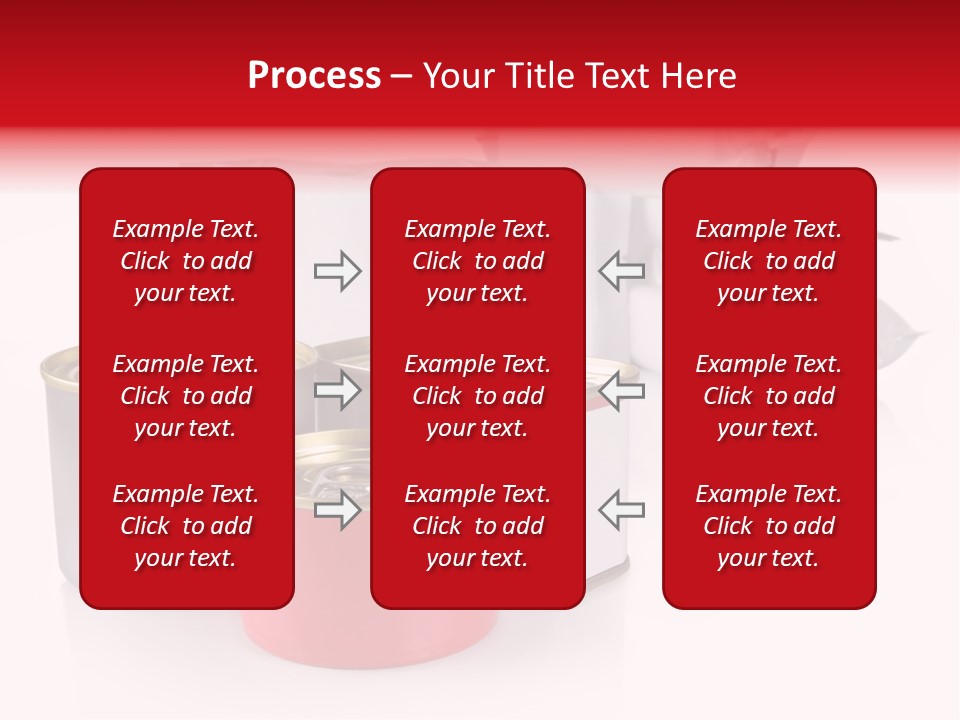 Process – Your Title Text Here

Example Text. Click to add your text.

Example Text. Click to add your text.

Example Text. Click to add your text.

Example Text. Click to add your text.

Example Text. Click to add your text.

Example Text. Click to add your text.

Example Text. Click to add your text.

Example Text. Click to add your text.

Example Text. Click to add your text.